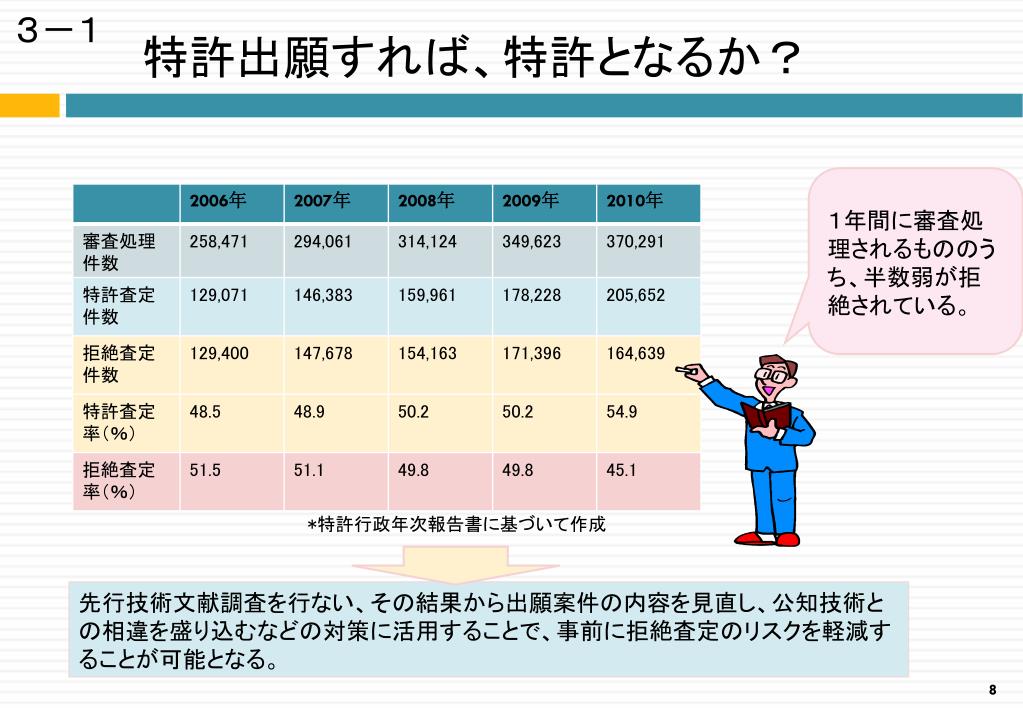 ３－１

特許出願すれば、特許となるか？

| | 2006年 | 2007年 | 2008年 | 2009年 | 2010年 |
|---|---|---|---|---|---|
| 審査処理件数 | 258,471 | 294,061 | 314,124 | 349,623 | 370,291 |
| 特許査定件数 | 129,071 | 146,383 | 159,961 | 178,228 | 205,652 |
| 拒絶査定件数 | 129,400 | 147,678 | 154,163 | 171,396 | 164,639 |
| 特許査定率（%） | 48.5 | 48.9 | 50.2 | 50.2 | 54.9 |
| 拒絶査定率（%） | 51.5 | 51.1 | 49.8 | 49.8 | 45.1 |

*特許行政年次報告書に基づいて作成

１年間に審査処理されるもののうち、半数弱が拒絶されている。

先行技術文献調査を行ない、その結果から出願案件の内容を見直し、公知技術との相違を盛り込むなどの対策に活用することで、事前に拒絶査定のリスクを軽減することが可能となる。

8